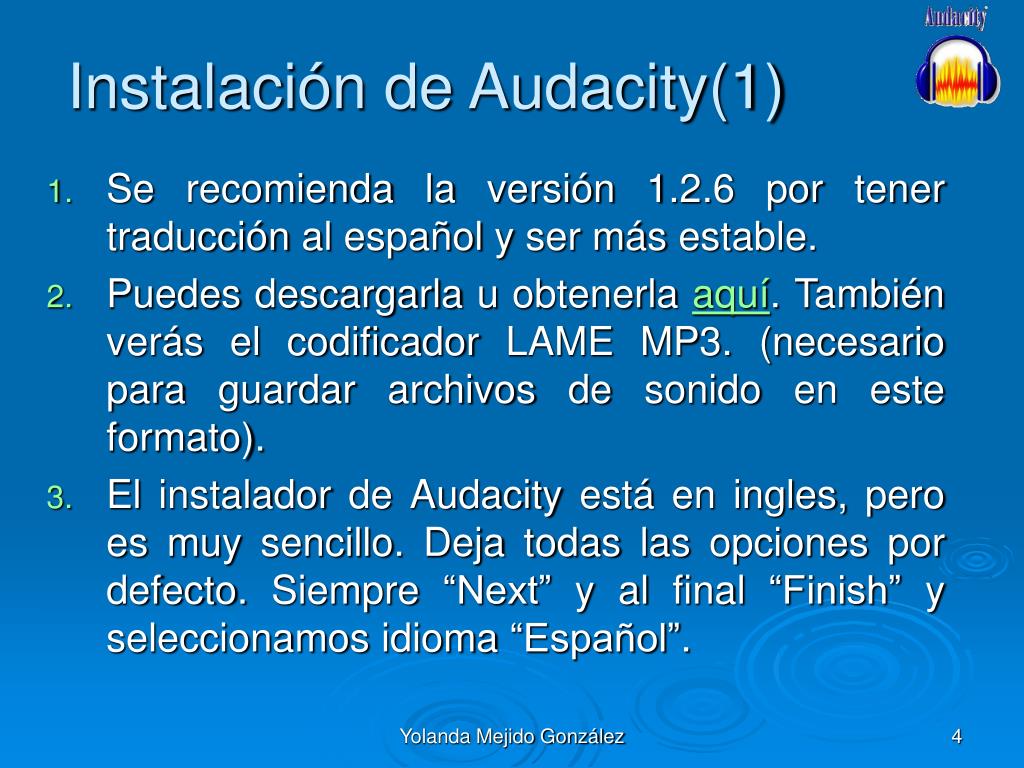 Audacity

Instalación de Audacity(1)

1. Se recomienda la versión 1.2.6 por tener traducción al español y ser más estable.
2. Puedes descargarla u obtenerla aquí. También verás el codificador LAME MP3. (necesario para guardar archivos de sonido en este formato).
3. El instalador de Audacity está en ingles, pero es muy sencillo. Deja todas las opciones por defecto. Siempre “Next” y al final “Finish” y seleccionamos idioma “Español”.

Yolanda Mejido González

4